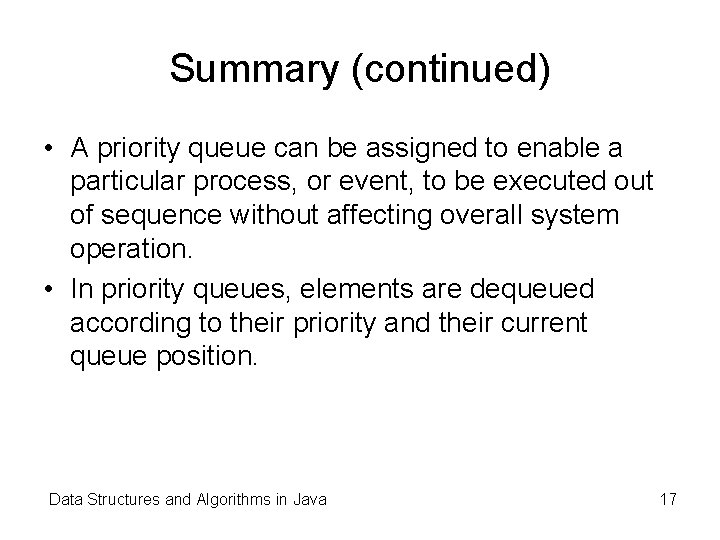 Summary (continued)

• A priority queue can be assigned to enable a particular process, or event, to be executed out of sequence without affecting overall system operation.

• In priority queues, elements are dequeued according to their priority and their current queue position.

Data Structures and Algorithms in Java

17